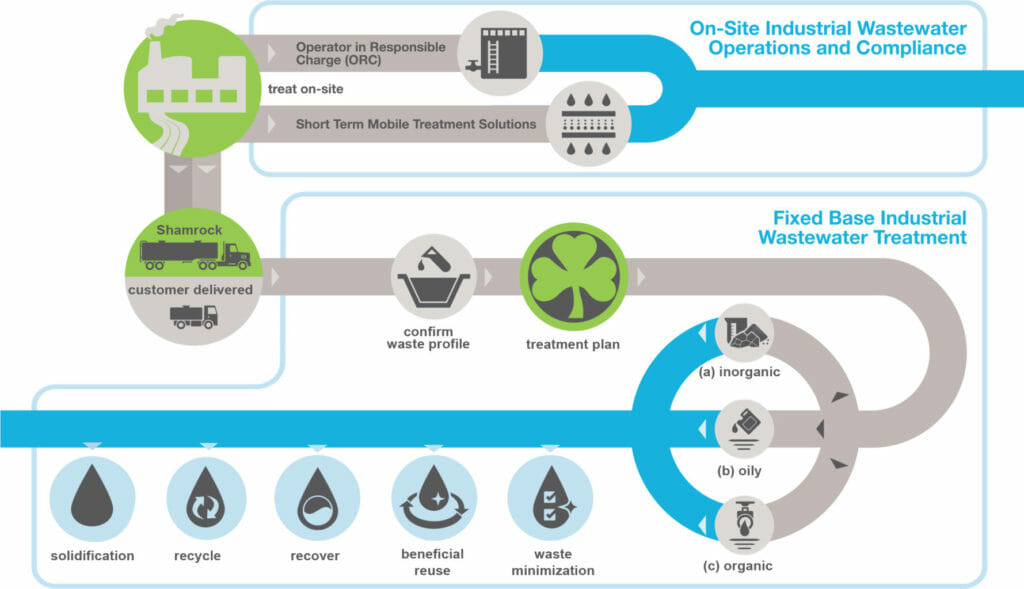 On-Site Industrial Wastewater Operations and Compliance

Operator in Responsible Charge (ORC)

treat on-site

Short Term Mobile Treatment Solutions

Fixed Base Industrial Wastewater Treatment

Shamrock

customer delivered

confirm waste profile

treatment plan

(a) inorganic

(b) oily

(c) organic

solidification

recycle

recover

beneficial reuse

waste minimization